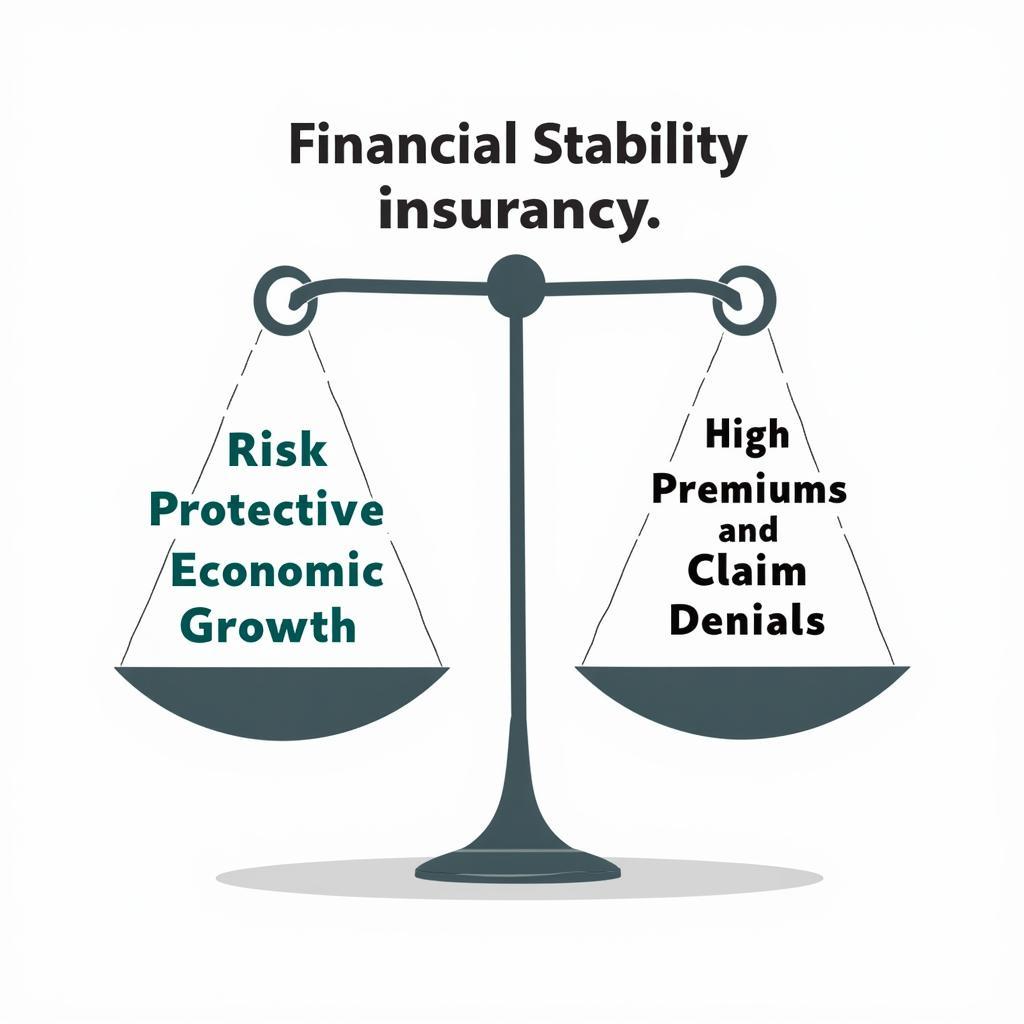 Financial Stability insurancy.

Risk Protective Economic Growth

High Premiums and Claim Denials